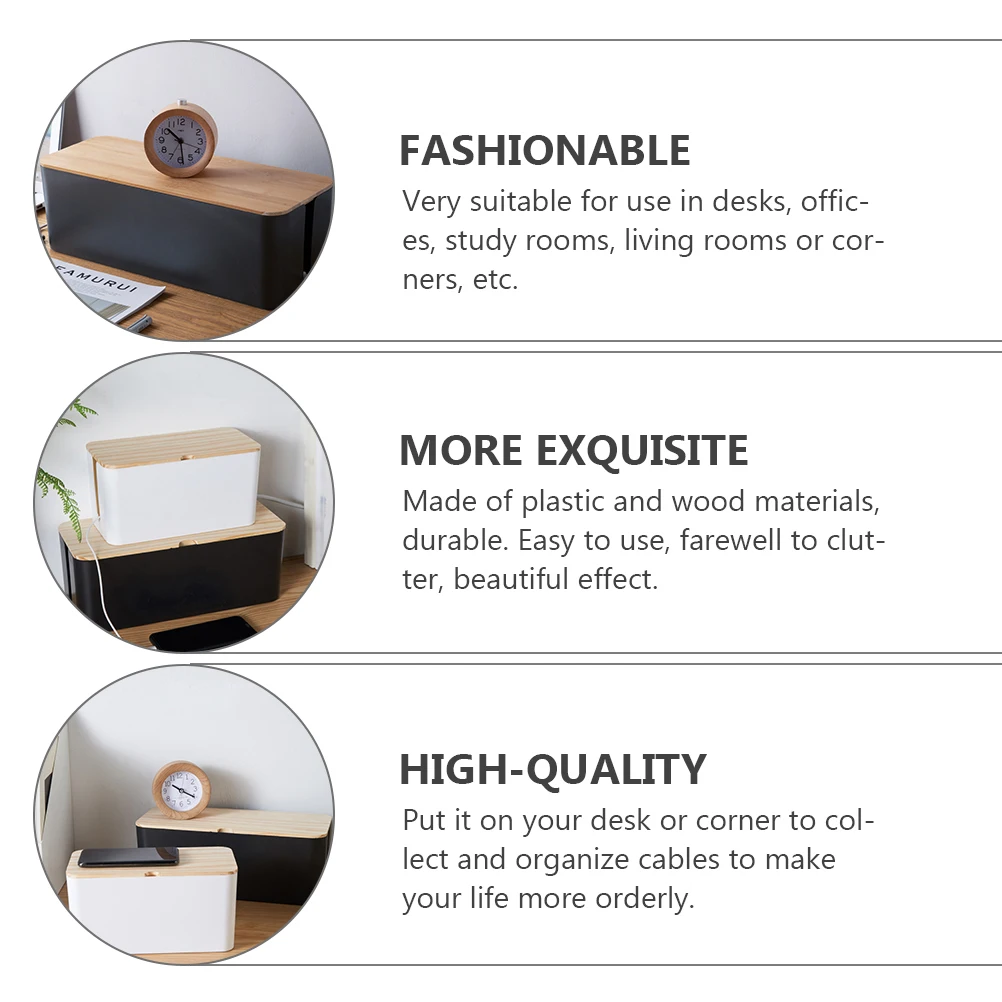 EAMURUI

FASHIONABLE

Very suitable for use in desks, offices, study rooms, living rooms or corners, etc.

MORE EXQUISITE

Made of plastic and wood materials, durable. Easy to use, farewell to clutter, beautiful effect.

HIGH-QUALITY

Put it on your desk or corner to collect and organize cables to make your life more orderly.